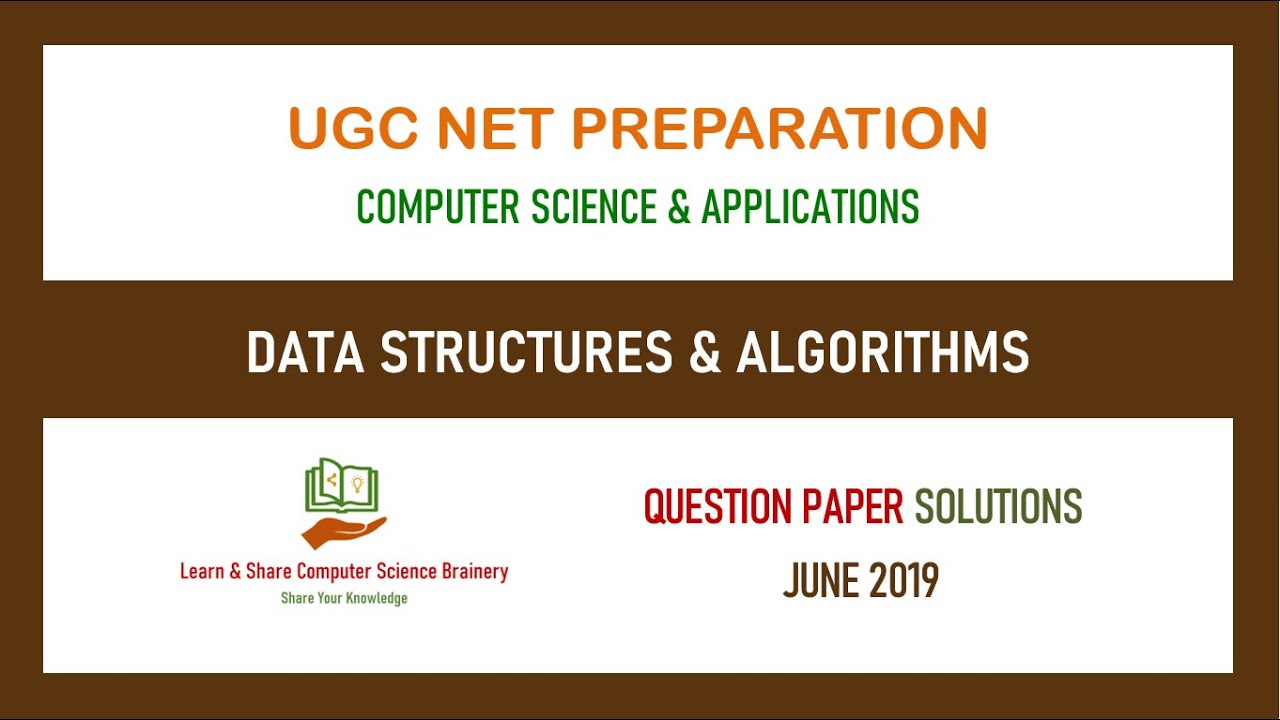 UGC NET PREPARATION
COMPUTER SCIENCE & APPLICATIONS

DATA STRUCTURES & ALGORITHMS

Learn & Share Computer Science Brainery
Share Your Knowledge

QUESTION PAPER SOLUTIONS
JUNE 2019